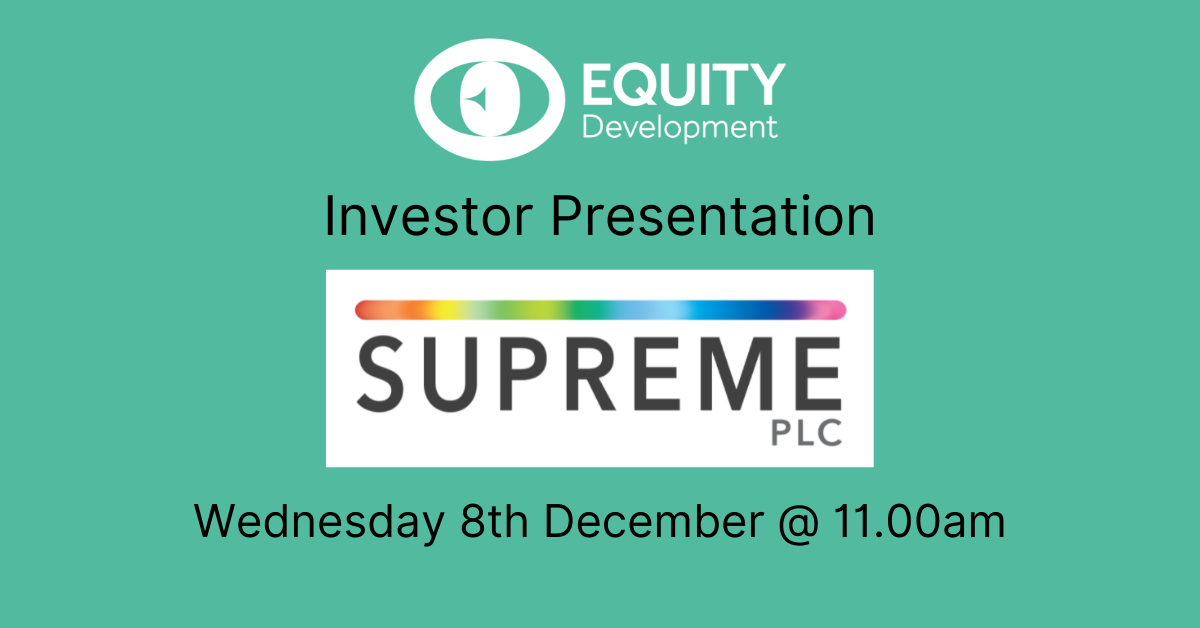 EQUITY
Development

Investor Presentation

SUPREME
PLC

Wednesday 8th December @ 11.00am